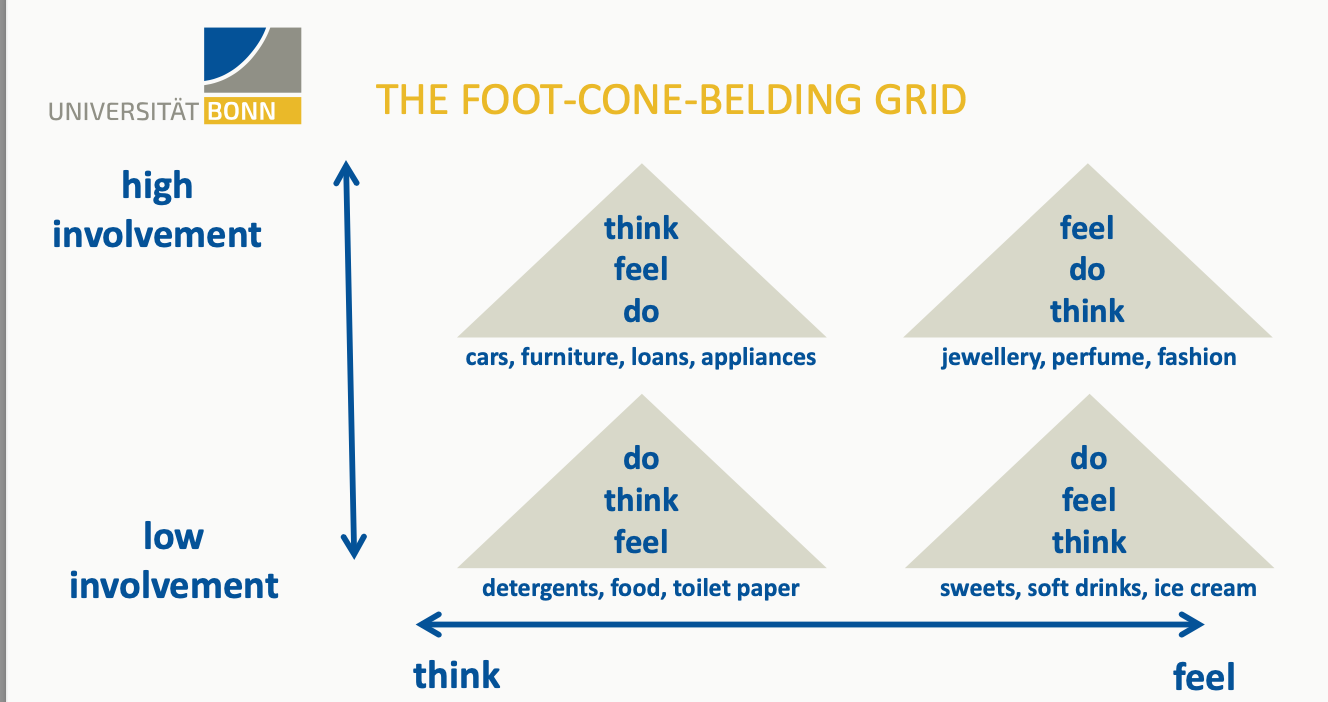 UNIVERSITÄT BONN

THE FOOT-CONE-BELDING GRID

high involvement

think
feel
do

cars, furniture, loans, appliances

feel
do
think

jewellery, perfume, fashion

low involvement

do
think
feel

detergents, food, toilet paper

do
feel
think

sweets, soft drinks, ice cream

think

feel